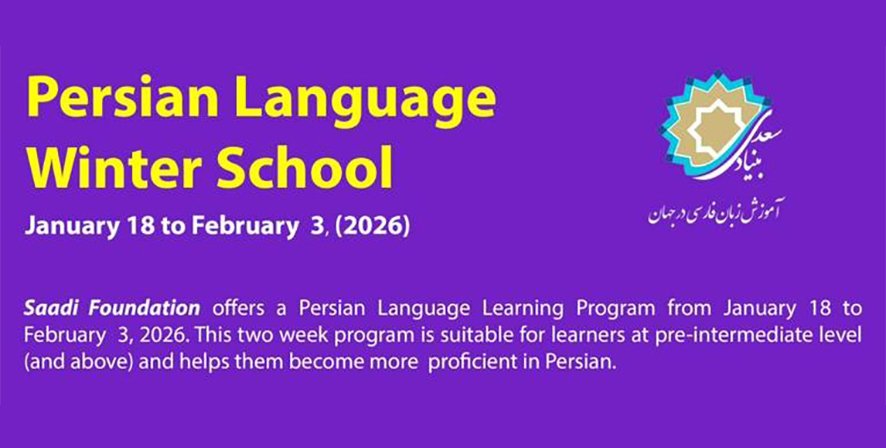 Persian Language Winter School

January 18 to February 3, (2026)

بنیاد سعدی

آموزش زبان فارسی در جهان

Saadi Foundation offers a Persian Language Learning Program from January 18 to February 3, 2026. This two week program is suitable for learners at pre-intermediate level (and above) and helps them become more proficient in Persian.